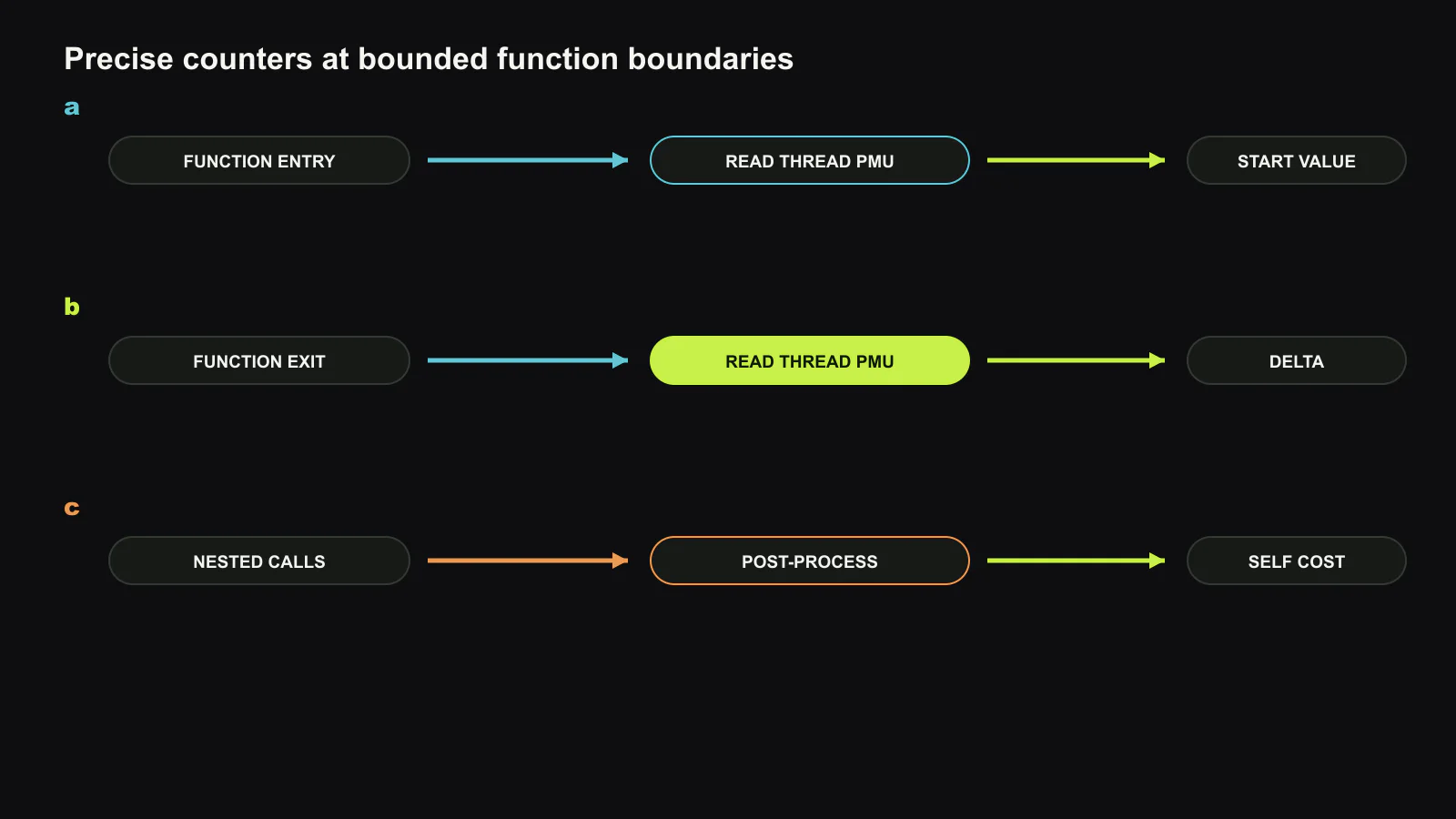 Precise counters at bounded function boundaries

a

FUNCTION ENTRY

READ THREAD PMU

START VALUE

b

FUNCTION EXIT

READ THREAD PMU

DELTA

c

NESTED CALLS

POST-PROCESS

SELF COST